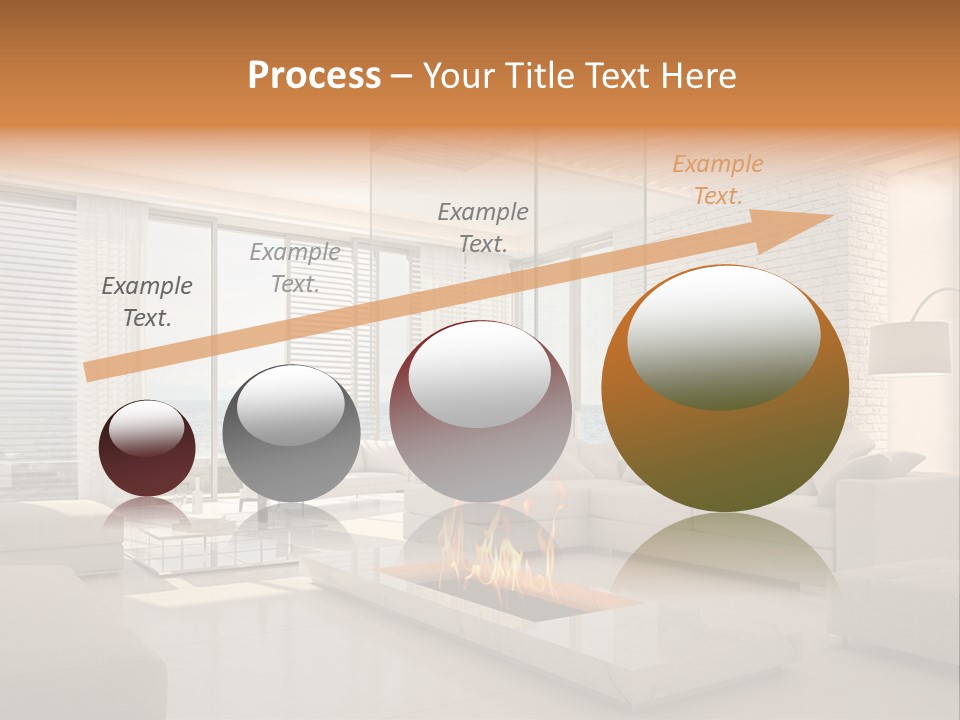 Process – Your Title Text Here

Example Text.

Example Text.

Example Text.

Example Text.